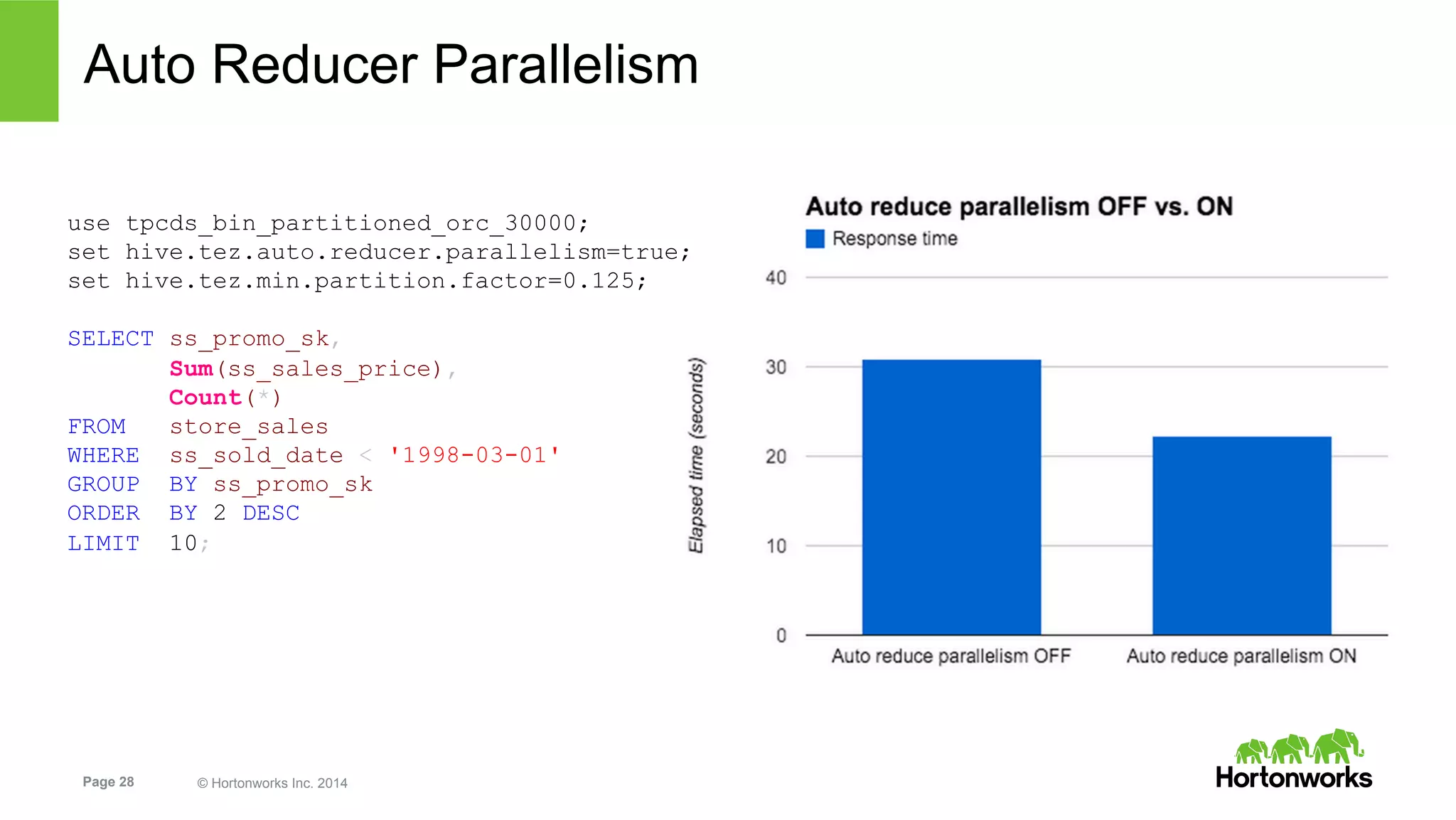 Auto Reducer Parallelism

use tpcds_bin_partitioned_orc_30000;
set hive.tez.auto.reducer.parallelism=true;
set hive.tez.min.partition.factor=0.125;

SELECT ss_promo_sk,
       Sum(ss_sales_price),
       Count(*)
FROM   store_sales
WHERE  ss_sold_date < '1998-03-01'
GROUP  BY ss_promo_sk
ORDER  BY 2 DESC
LIMIT  10;

Auto reduce parallelism OFF vs. ON

Response time

Elapsed time (seconds)

40
30
20
10
0

Auto reduce parallelism OFF
Auto reduce parallelism ON

Page 28
© Hortonworks Inc. 2014

Hortonworks